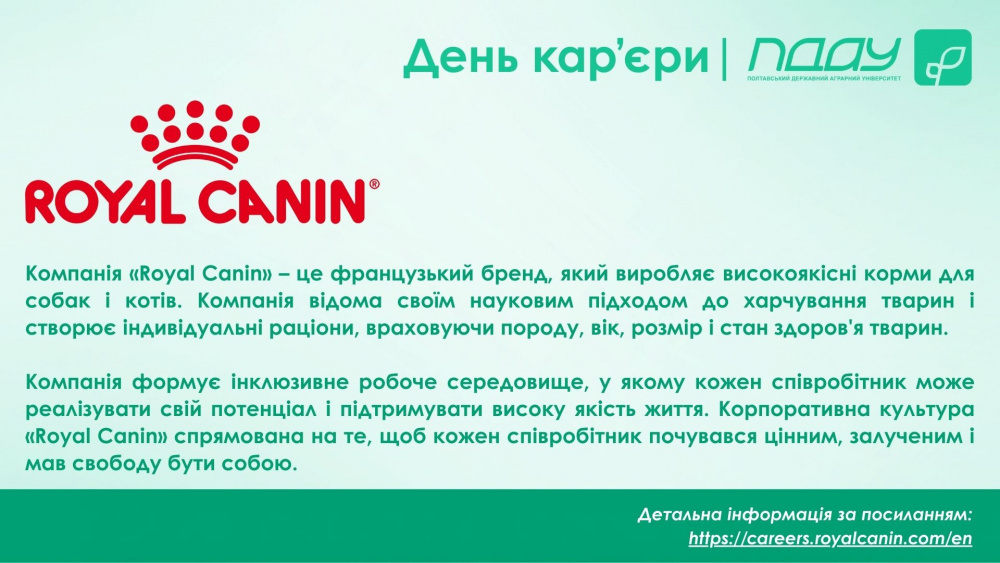 День кар'єри | ПДАУ
ПОЛТАВСЬКИЙ ДЕРЖАВНИЙ АГРАРНИЙ УНІВЕРСИТЕТ

ROYAL CANIN®

Компанія «Royal Canin» – це французький бренд, який виробляє високоякісні корми для собак і котів. Компанія відома своїм науковим підходом до харчування тварин і створює індивідуальні раціони, враховуючи породу, вік, розмір і стан здоров'я тварин.

Компанія формує інклюзивне робоче середовище, у якому кожен співробітник може реалізувати свій потенціал і підтримувати високу якість життя. Корпоративна культура «Royal Canin» спрямована на те, щоб кожен співробітник почувався цінним, залученим і мав свободу бути собою.

Детальна інформація за посиланням:
https://careers.royalcanin.com/en